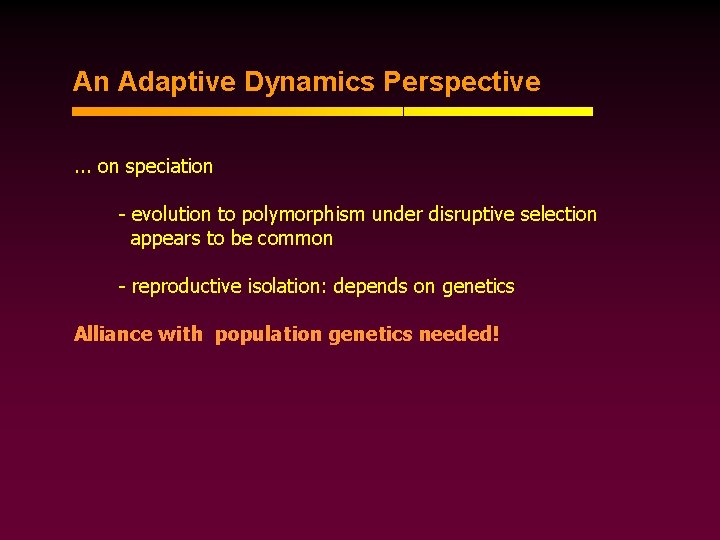 An Adaptive Dynamics Perspective

... on speciation

- evolution to polymorphism under disruptive selection appears to be common

- reproductive isolation: depends on genetics

Alliance with population genetics needed!